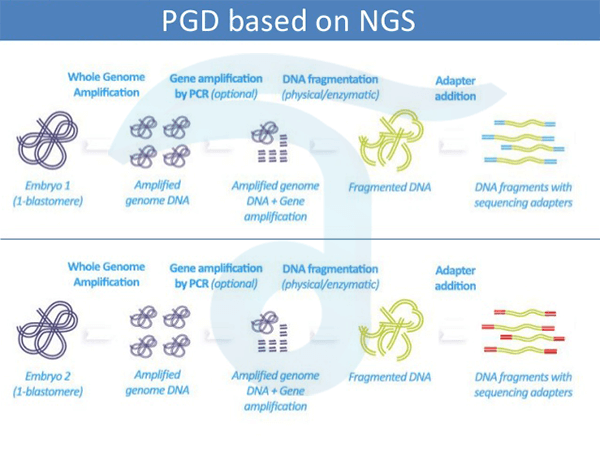 PGD based on NGS

Whole Genome Amplification

Gene amplification by PCR (optional)

DNA fragmentation (physical/enzymatic)

Adapter addition

Embryo 1 (1-blastomere)

Amplified genome DNA

Amplified genome DNA + Gene amplification

Fragmented DNA

DNA fragments with sequencing adapters

Whole Genome Amplification

Gene amplification by PCR (optional)

DNA fragmentation (physical/enzymatic)

Adapter addition

Embryo 2 (1-blastomere)

Amplified genome DNA

Amplified genome DNA + Gene amplification

Fragmented DNA

DNA fragments with sequencing adapters